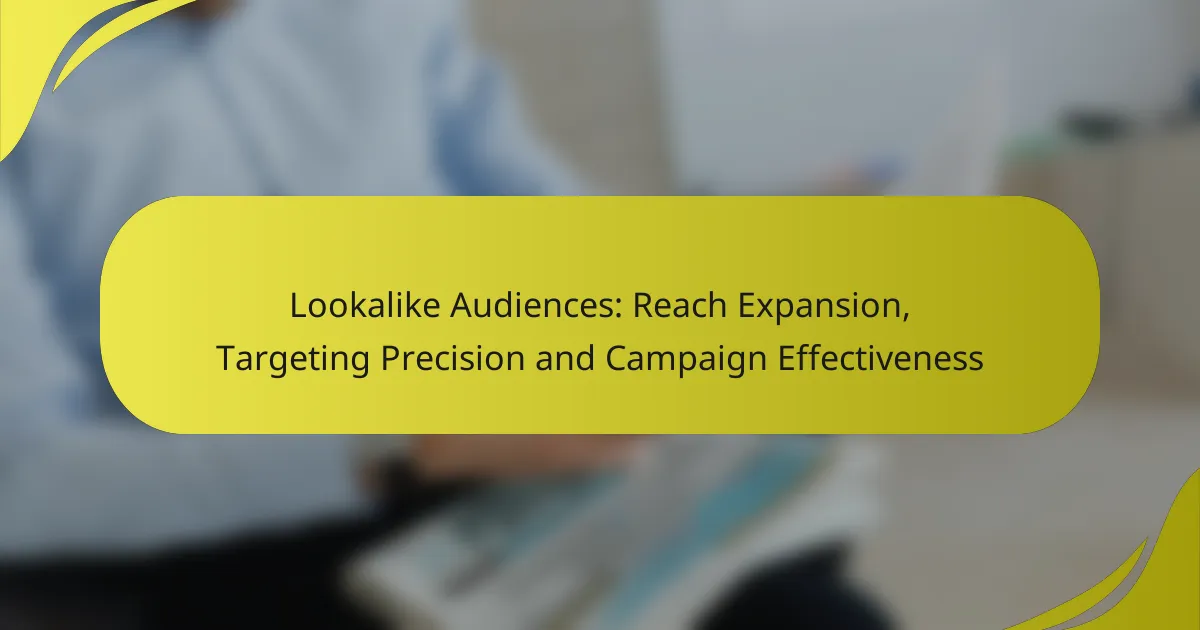 Lookalike Audiences: Reach Expansion, Targeting Precision and Campaign Effectiveness